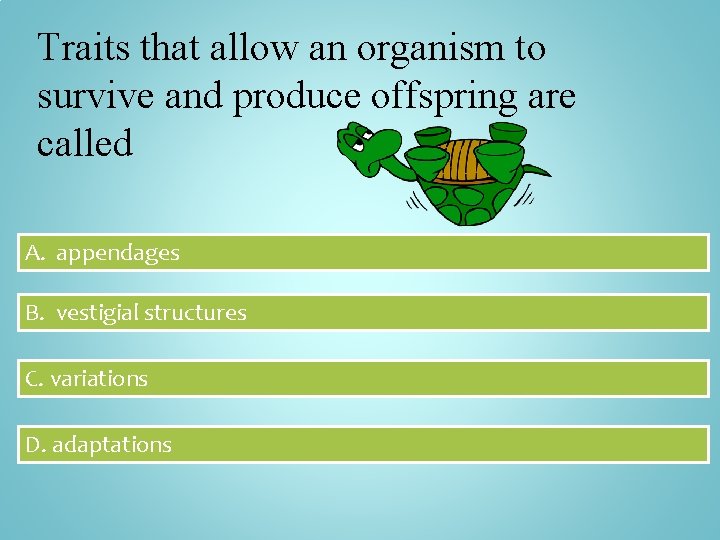 Traits that allow an organism to survive and produce offspring are called

A. appendages

B. vestigial structures

C. variations

D. adaptations